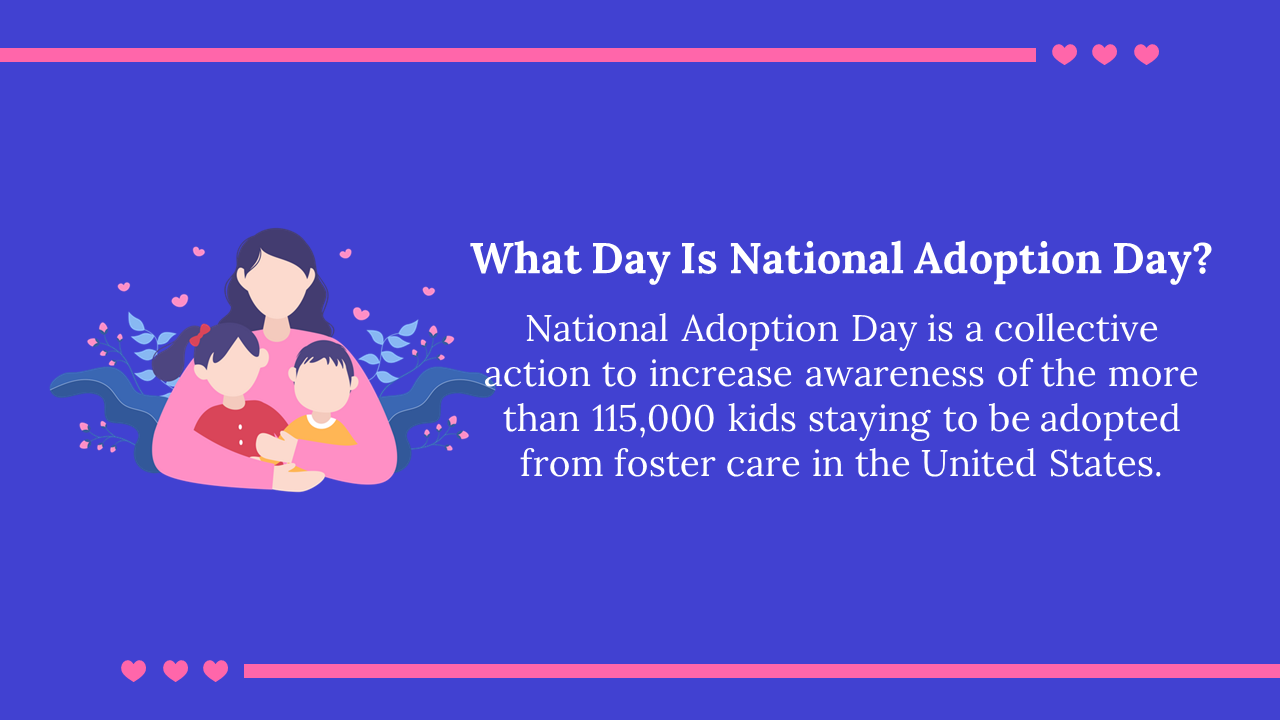 What Day Is National Adoption Day?

National Adoption Day is a collective action to increase awareness of the more than 115,000 kids staying to be adopted from foster care in the United States.